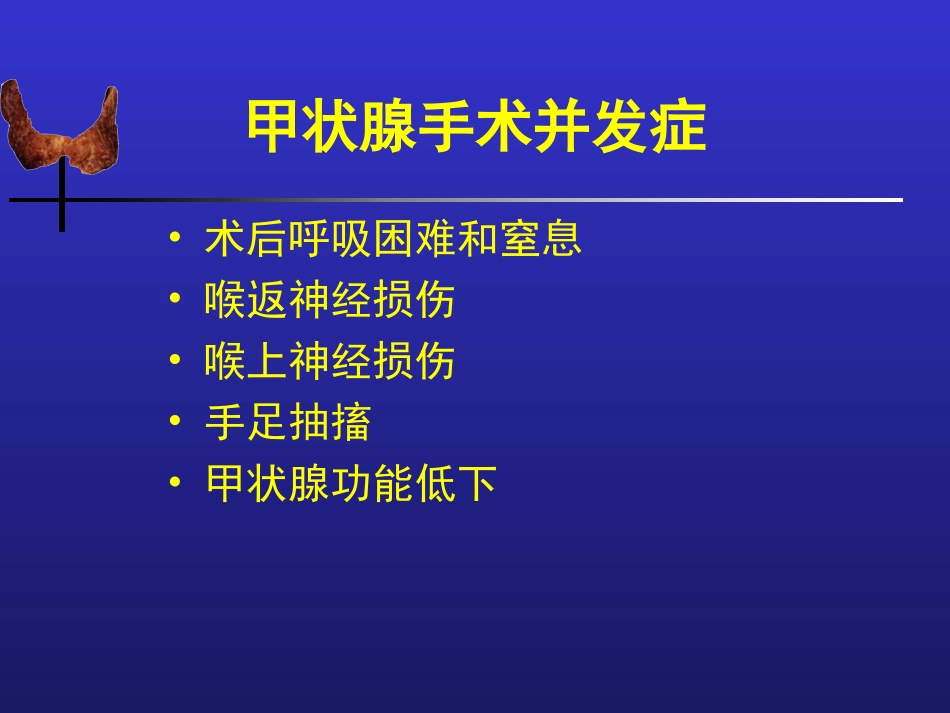 甲状腺手术并发症

• 术后呼吸困难和窒息
• 喉返神经损伤
• 喉上神经损伤
• 手足抽搐
• 甲状腺功能低下